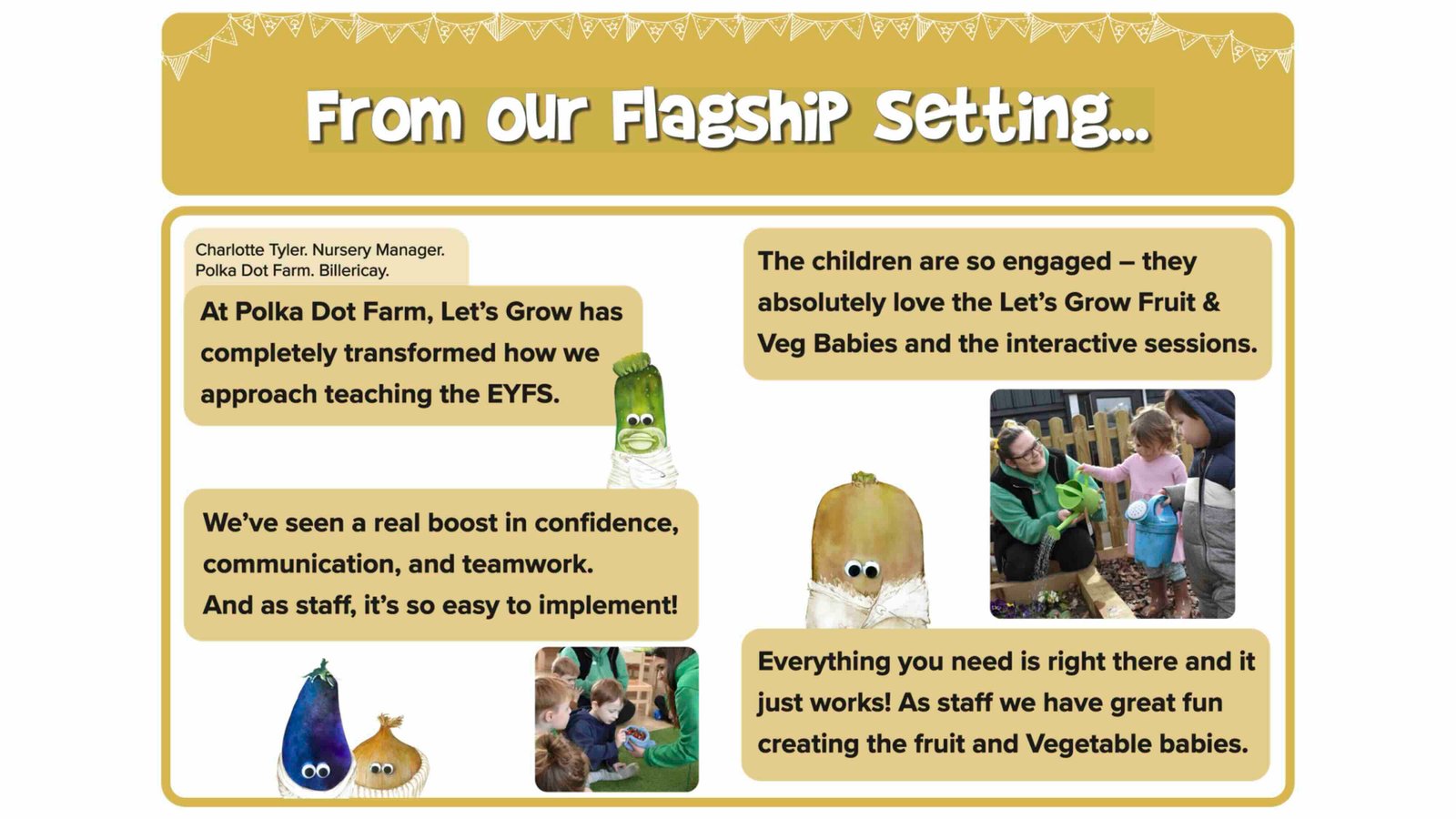 From our Flagship Setting...

Charlotte Tyler. Nursery Manager. Polka Dot Farm. Billericay.

At Polka Dot Farm, Let's Grow has completely transformed how we approach teaching the EYFS.

We've seen a real boost in confidence, communication, and teamwork.
And as staff, it's so easy to implement!

The children are so engaged – they absolutely love the Let's Grow Fruit & Veg Babies and the interactive sessions.

Everything you need is right there and it just works! As staff we have great fun creating the fruit and Vegetable babies.